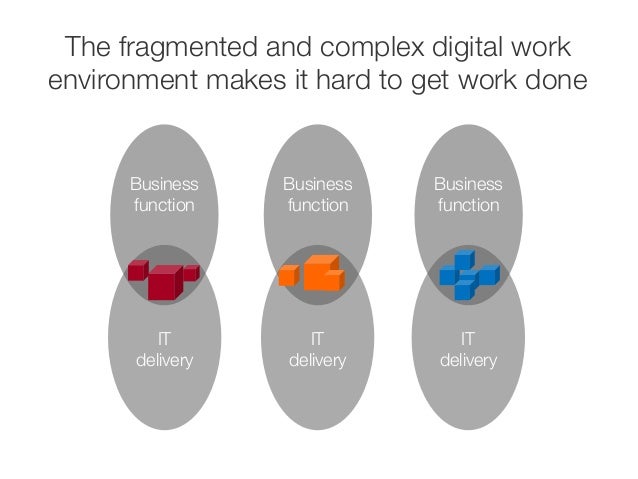 The fragmented and complex digital work environment makes it hard to get work done

Business function

IT delivery

Business function

IT delivery

Business function

IT delivery